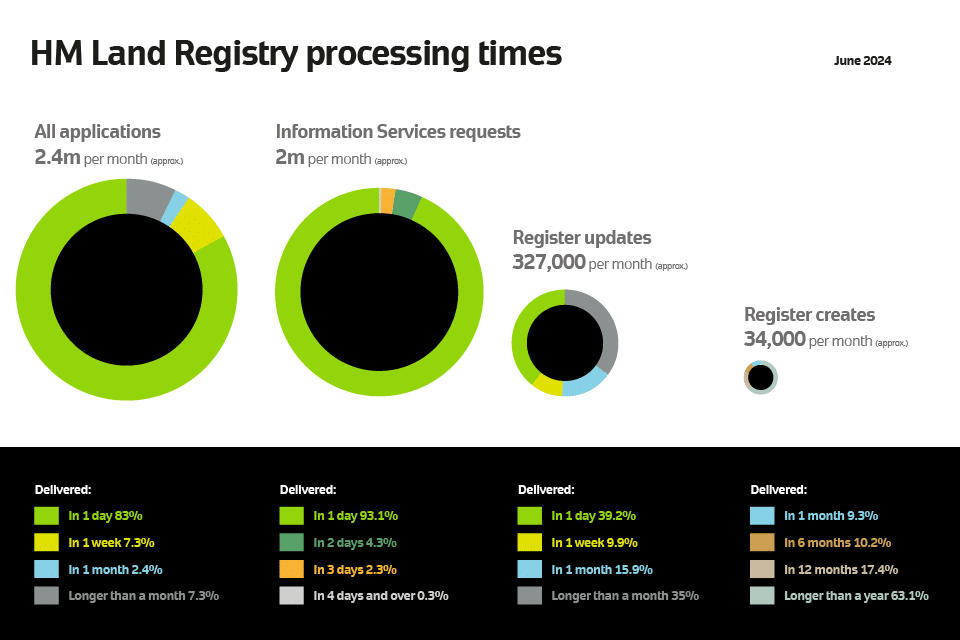 HM Land Registry processing times

June 2024

All applications
2.4m per month (approx.)

Information Services requests
2m per month (approx.)

Register updates
327,000 per month (approx.)

Register creates
34,000 per month (approx.)

Delivered:
In 1 day 83%
In 1 week 7.3%
In 1 month 2.4%
Longer than a month 7.3%

Delivered:
In 1 day 93.1%
In 2 days 4.3%
In 3 days 2.3%
In 4 days and over 0.3%

Delivered:
In 1 day 39.2%
In 1 week 9.9%
In 1 month 15.9%
Longer than a month 35%

Delivered:
In 1 month 9.3%
In 6 months 10.2%
In 12 months 17.4%
Longer than a year 63.1%